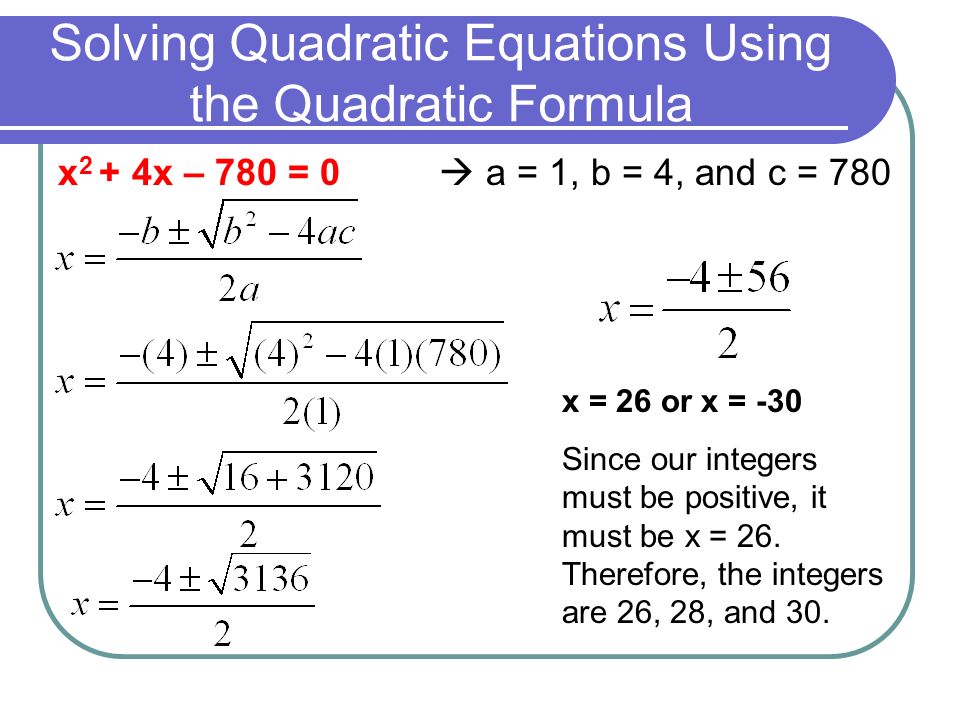 Solving Quadratic Equations Using the Quadratic Formula

$x^2 + 4x – 780 = 0$ → a = 1, b = 4, and c = 780

$x = \frac{-b \pm \sqrt{b^2 - 4ac}}{2a}$

$x = \frac{-(4) \pm \sqrt{(4)^2 - 4(1)(780)}}{2(1)}$

$x = \frac{-4 \pm \sqrt{16 + 3120}}{2}$

$x = \frac{-4 \pm \sqrt{3136}}{2}$

$x = \frac{-4 \pm 56}{2}$

x = 26 or x = -30

Since our integers must be positive, it must be x = 26. Therefore, the integers are 26, 28, and 30.